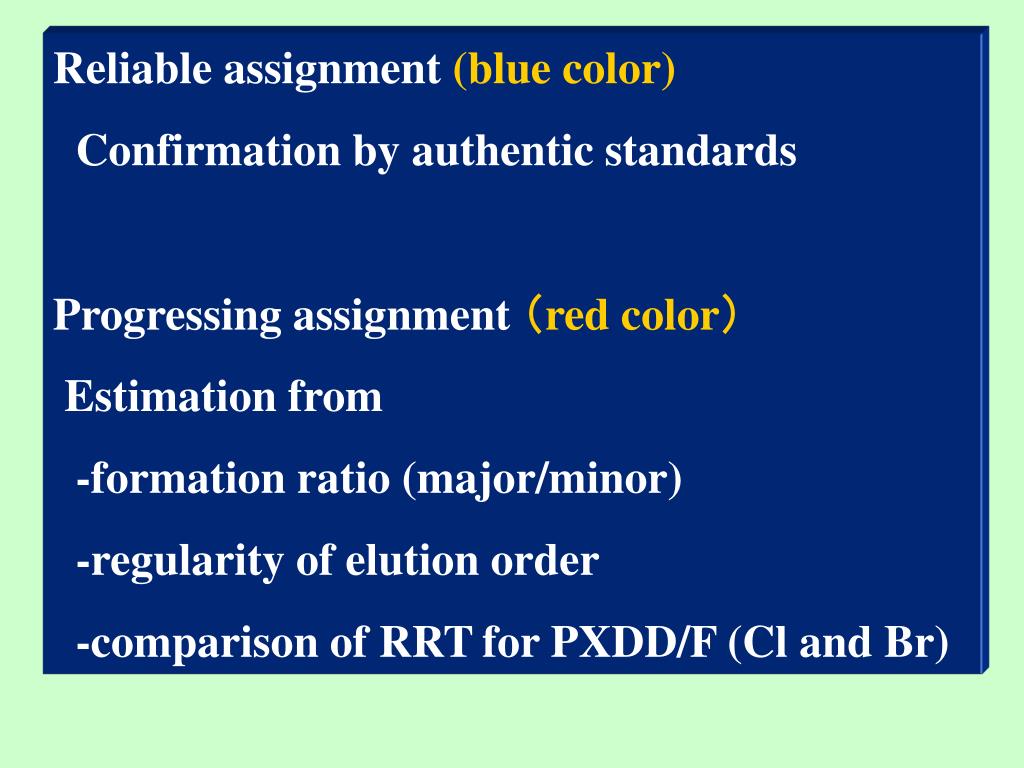 Reliable assignment (blue color)

Confirmation by authentic standards

Progressing assignment （red color）

Estimation from

-formation ratio (major/minor)

-regularity of elution order

-comparison of RRT for PXDD/F (Cl and Br)